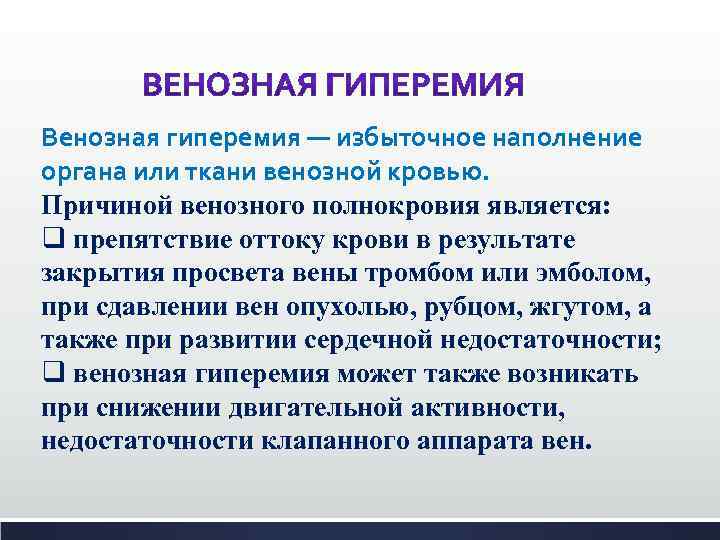 ВЕНОЗНАЯ ГИПЕРЕМИЯ

Венозная гиперемия — избыточное наполнение органа или ткани венозной кровью.

Причиной венозного полнокровия является:

❑ препятствие оттоку крови в результате закрытия просвета вены тромбом или эмболом, при сдавлении вен опухолью, рубцом, жгутом, а также при развитии сердечной недостаточности;

❑ венозная гиперемия может также возникать при снижении двигательной активности, недостаточности клапанного аппарата вен.